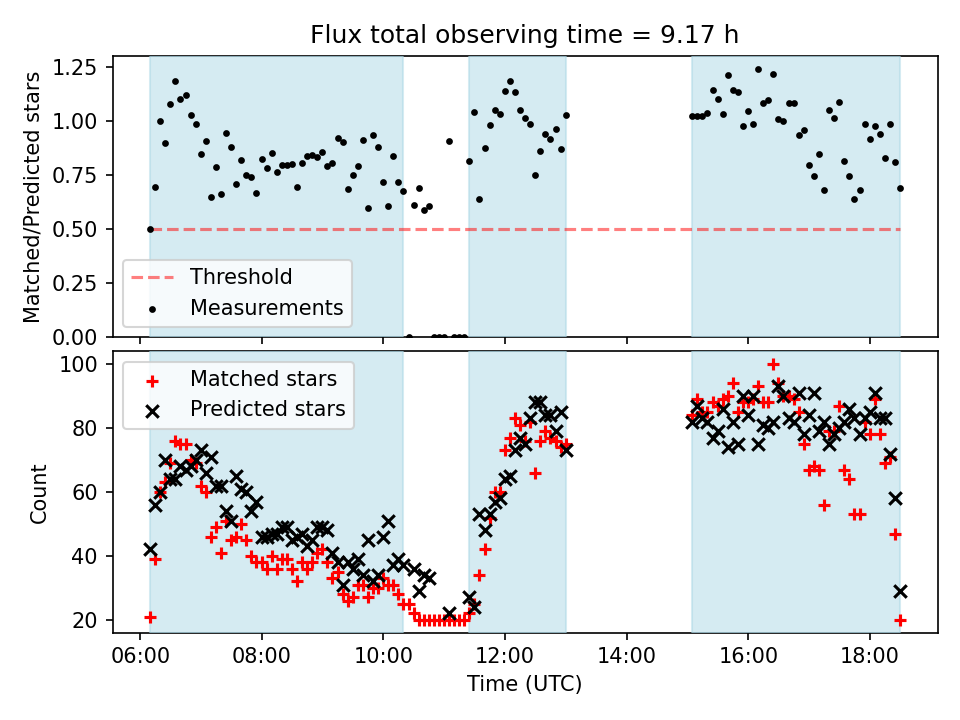 Flux total observing time = 9.17 h

Matched/Predicted stars

1.25
1.00
0.75
0.50
0.25
0.00

Threshold
Measurements

Count

100
80
60
40
20

Matched stars
Predicted stars

06:00 08:00 10:00 12:00 14:00 16:00 18:00

Time (UTC)